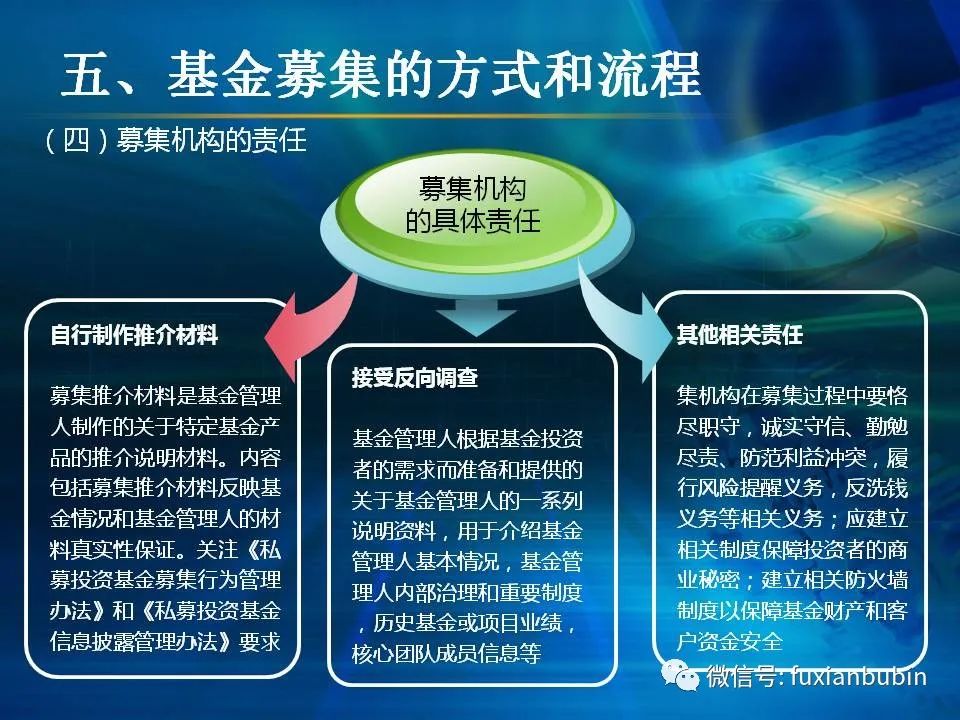 五、基金募集的方式和流程

（四）募集机构的责任

募集机构的具体责任

自行制作推介材料

募集推介材料是基金管理人制作的关于特定基金产品的推介说明材料。内容包括募集推介材料反映基金情况和基金管理人的材料真实性保证。关注《私募投资基金募集行为管理办法》和《私募投资基金信息披露管理办法》要求

接受反向调查

基金管理人根据基金投资者的需求而准备和提供的关于基金管理人的一系列说明资料，用于介绍基金管理人基本情况，基金管理人内部治理和重要制度，历史基金或项目业绩，核心团队成员信息等

其他相关责任

集机构在募集过程中要恪尽职守，诚实守信、勤勉尽责、防范利益冲突，履行风险提醒义务，反洗钱义务等相关义务；应建立相关制度保障投资者的商业秘密；建立相关防火墙制度以保障基金财产和客户资金安全

微信号: fuxianbubin